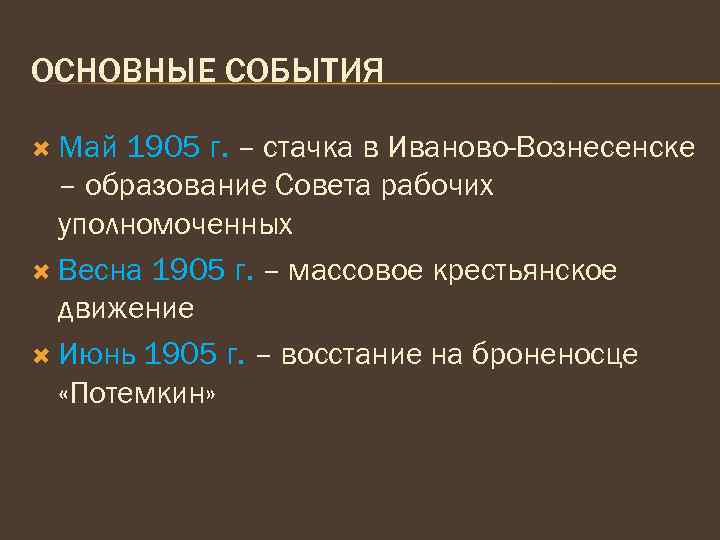 ОСНОВНЫЕ СОБЫТИЯ

Май 1905 г. – стачка в Иваново-Вознесенске – образование Совета рабочих уполномоченных

Весна 1905 г. – массовое крестьянское движение

Июнь 1905 г. – восстание на броненосце «Потемкин»